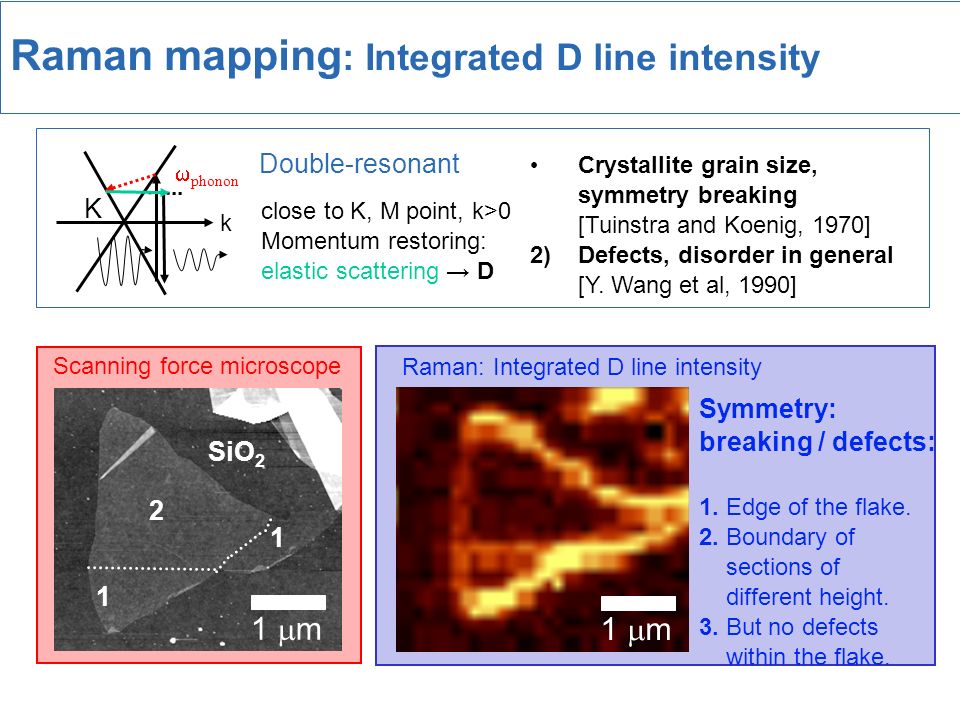 Raman mapping: Integrated D line intensity

$\omega_{phonon}$
K
k

Double-resonant

close to K, M point, k>0
Momentum restoring:
elastic scattering → D

• Crystallite grain size, symmetry breaking
[Tuinstra and Koenig, 1970]
2) Defects, disorder in general
[Y. Wang et al, 1990]

Scanning force microscope

$SiO_2$
2
1
1
1 $\mu$m

Raman: Integrated D line intensity

1 $\mu$m

Symmetry: breaking / defects:

1. Edge of the flake.
2. Boundary of sections of different height.
3. But no defects within the flake.